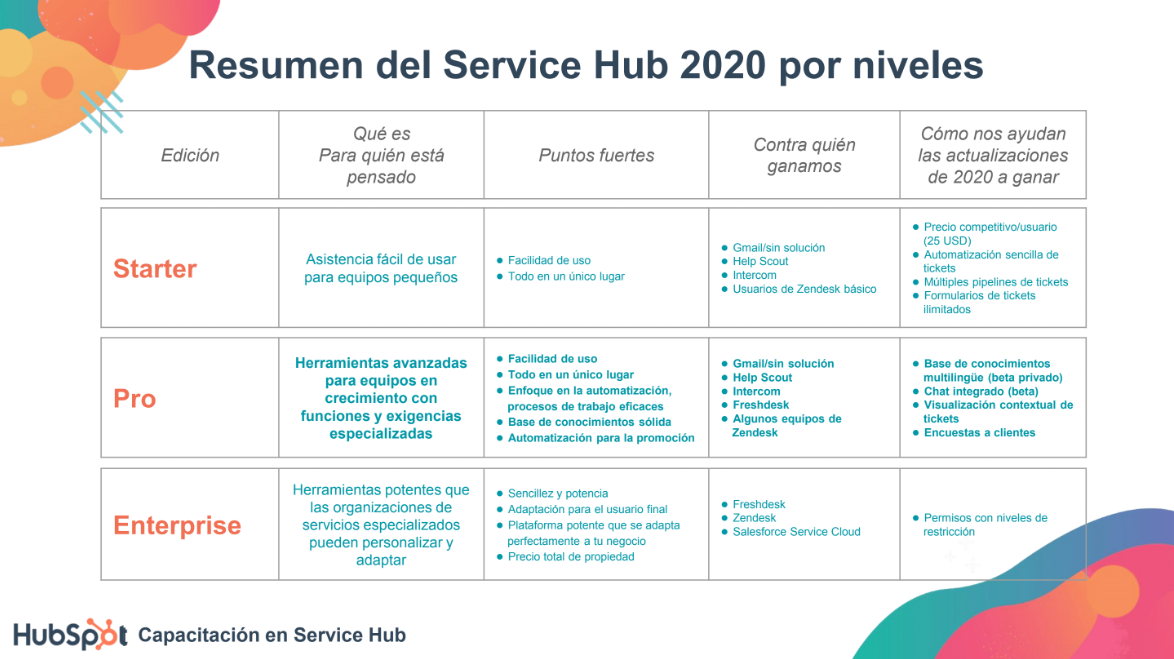 Resumen del Service Hub 2020 por niveles

| Edición | Qué es Para quién está pensado | Puntos fuertes | Contra quién ganamos | Cómo nos ayudan las actualizaciones de 2020 a ganar |
|---|---|---|---|---|
| Starter | Asistencia fácil de usar para equipos pequeños | ● Facilidad de uso ● Todo en un único lugar | ● Gmail/sin solución ● Help Scout ● Intercom ● Usuarios de Zendesk básico | ● Precio competitivo/usuario (25 USD) ● Automatización sencilla de tickets ● Múltiples pipelines de tickets ● Formularios de tickets ilimitados |
| Pro | Herramientas avanzadas para equipos en crecimiento con funciones y exigencias especializadas | ● Facilidad de uso ● Todo en un único lugar ● Enfoque en la automatización, procesos de trabajo eficaces ● Base de conocimientos sólida ● Automatización para la promoción | ● Gmail/sin solución ● Help Scout ● Intercom ● Freshdesk ● Algunos equipos de Zendesk | ● Base de conocimientos multilingüe (beta privado) ● Chat integrado (beta) ● Visualización contextual de tickets ● Encuestas a clientes |
| Enterprise | Herramientas potentes que las organizaciones de servicios especializados pueden personalizar y adaptar | ● Sencillez y potencia ● Adaptación para el usuario final ● Plataforma potente que se adapta perfectamente a tu negocio ● Precio total de propiedad | ● Freshdesk ● Zendesk ● Salesforce Service Cloud | ● Permisos con niveles de restricción |

HubSpot Capacitación en Service Hub